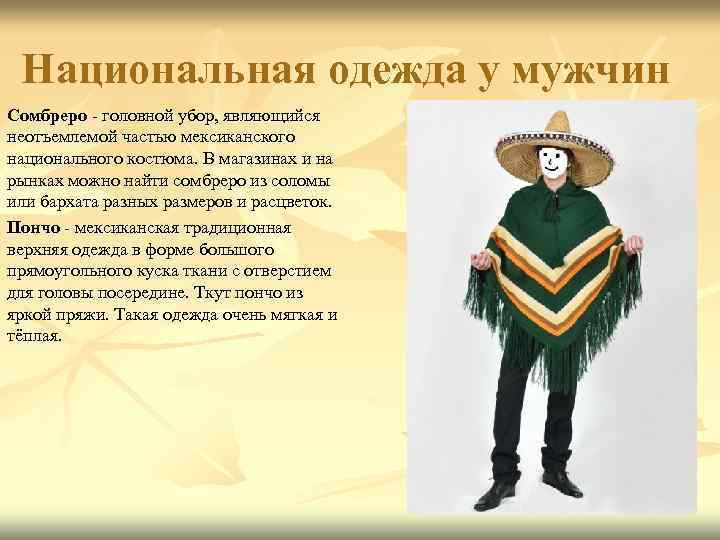 Национальная одежда у мужчин

Сомбреро - головной убор, являющийся неотъемлемой частью мексиканского национального костюма. В магазинах и на рынках можно найти сомбреро из соломы или бархата разных размеров и расцветок.

Пончо - мексиканская традиционная верхняя одежда в форме большого прямоугольного куска ткани с отверстием для головы посередине. Ткут пончо из яркой пряжи. Такая одежда очень мягкая и тёплая.